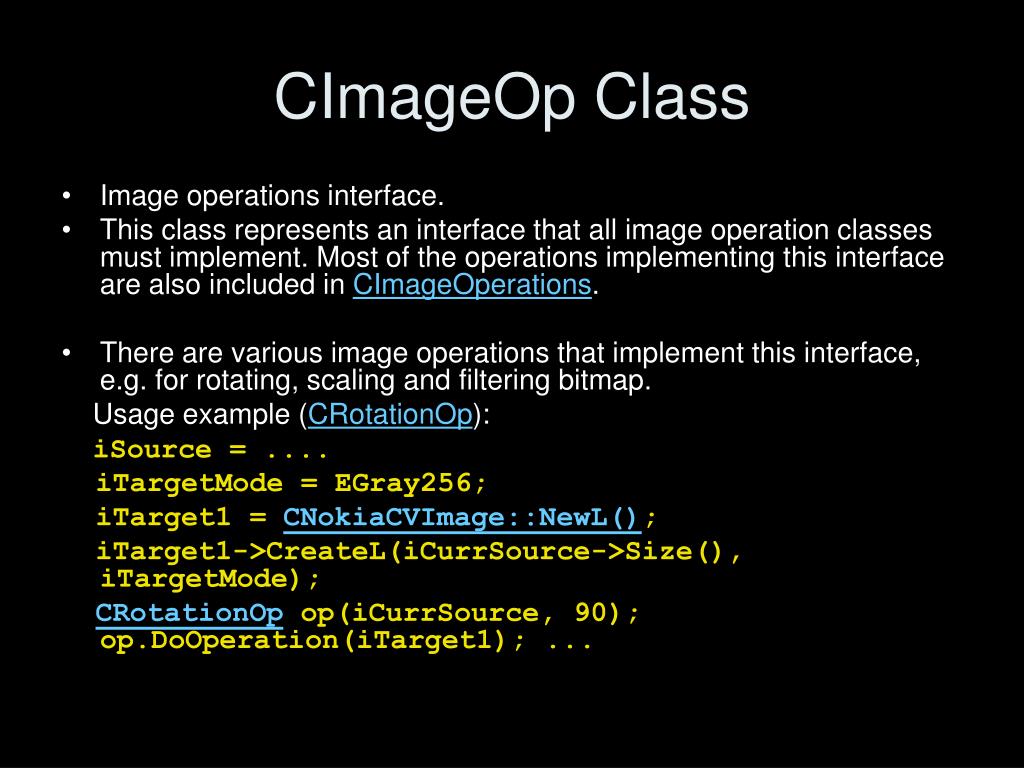 CImageOp Class

• Image operations interface.
• This class represents an interface that all image operation classes must implement. Most of the operations implementing this interface are also included in CImageOperations.

• There are various image operations that implement this interface, e.g. for rotating, scaling and filtering bitmap.

Usage example (CRotationOp):

iSource = ....

iTargetMode = EGray256;

iTarget1 = CNokiaCVImage::NewL();

iTarget1->CreateL(iCurrSource->Size(), iTargetMode);

CRotationOp op(iCurrSource, 90); op.DoOperation(iTarget1); ...